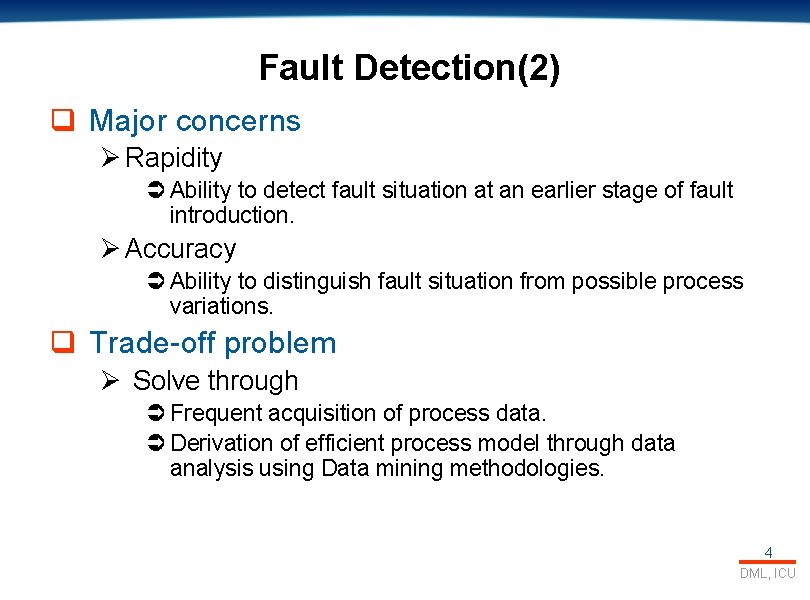 Fault Detection(2)

❑ Major concerns

➢ Rapidity

➲ Ability to detect fault situation at an earlier stage of fault introduction.

➢ Accuracy

➲ Ability to distinguish fault situation from possible process variations.

❑ Trade-off problem

➢ Solve through

➲ Frequent acquisition of process data.

➲ Derivation of efficient process model through data analysis using Data mining methodologies.

4

DML, ICU